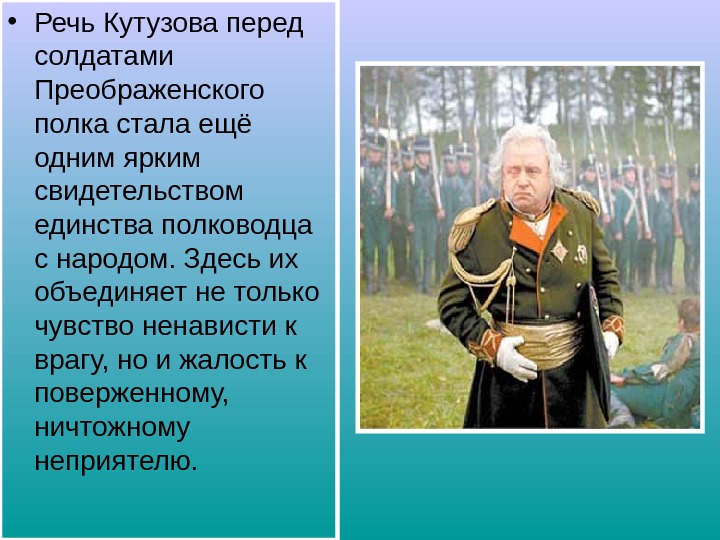 • Речь Кутузова перед солдатами Преображенского полка стала ещё одним ярким свидетельством единства полководца с народом. Здесь их объединяет не только чувство ненависти к врагу, но и жалость к поверженному, ничтожному неприятелю.